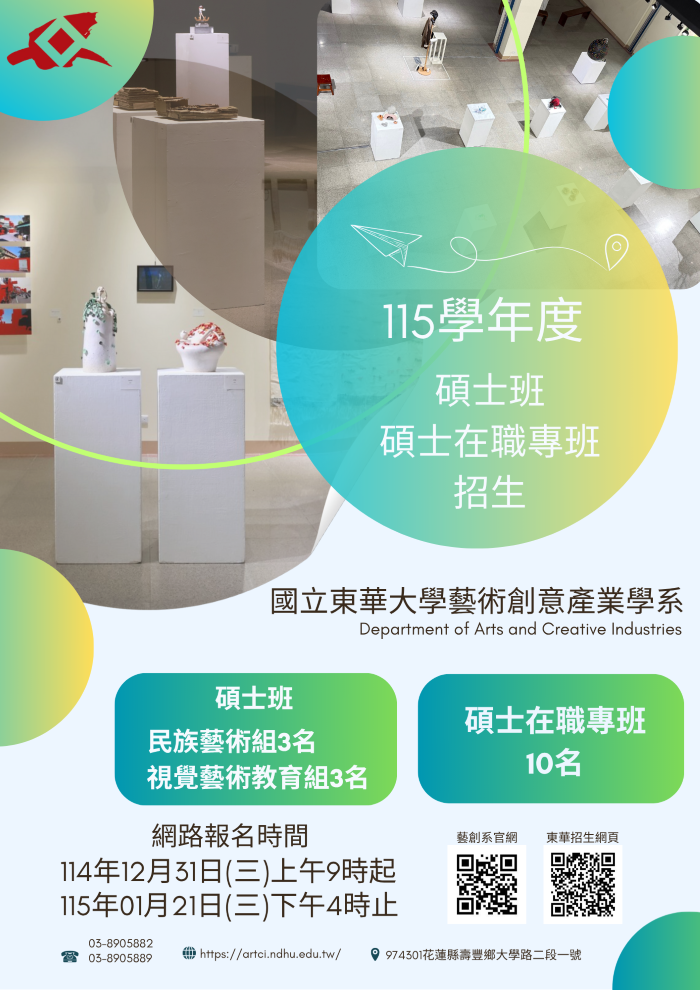 115學年度
碩士班
碩士在職專班
招生

國立東華大學藝術創意產業學系
Department of Arts and Creative Industries

碩士班
民族藝術組3名
視覺藝術教育組3名

碩士在職專班
10名

網路報名時間
114年12月31日(三)上午9時起
115年01月21日(三)下午4時止

藝創系官網

東華招生網頁

03-8905882
03-8905889

https://artci.ndhu.edu.tw/

974301花蓮縣壽豐鄉大學路二段一號